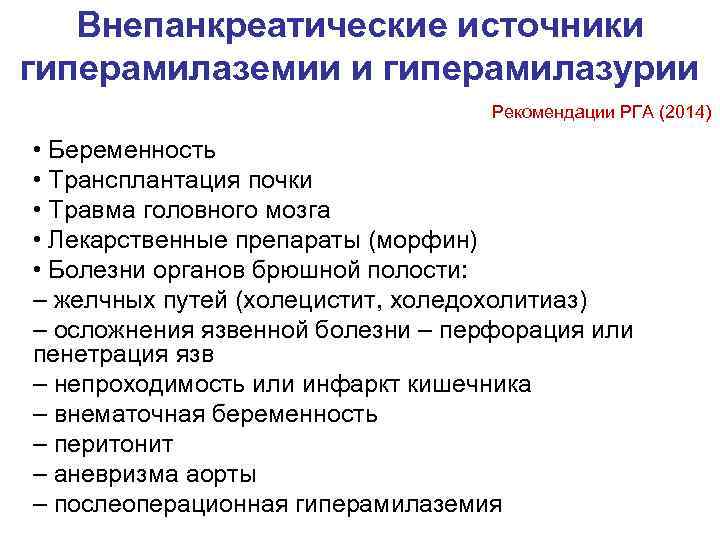 Внепанкреатические источники гиперамилаземии и гиперамилазурии

Рекомендации РГА (2014)

• Беременность
• Трансплантация почки
• Травма головного мозга
• Лекарственные препараты (морфин)
• Болезни органов брюшной полости:
– желчных путей (холецистит, холедохолитиаз)
– осложнения язвенной болезни – перфорация или пенетрация язв
– непроходимость или инфаркт кишечника
– внематочная беременность
– перитонит
– аневризма аорты
– послеоперационная гиперамилаземия